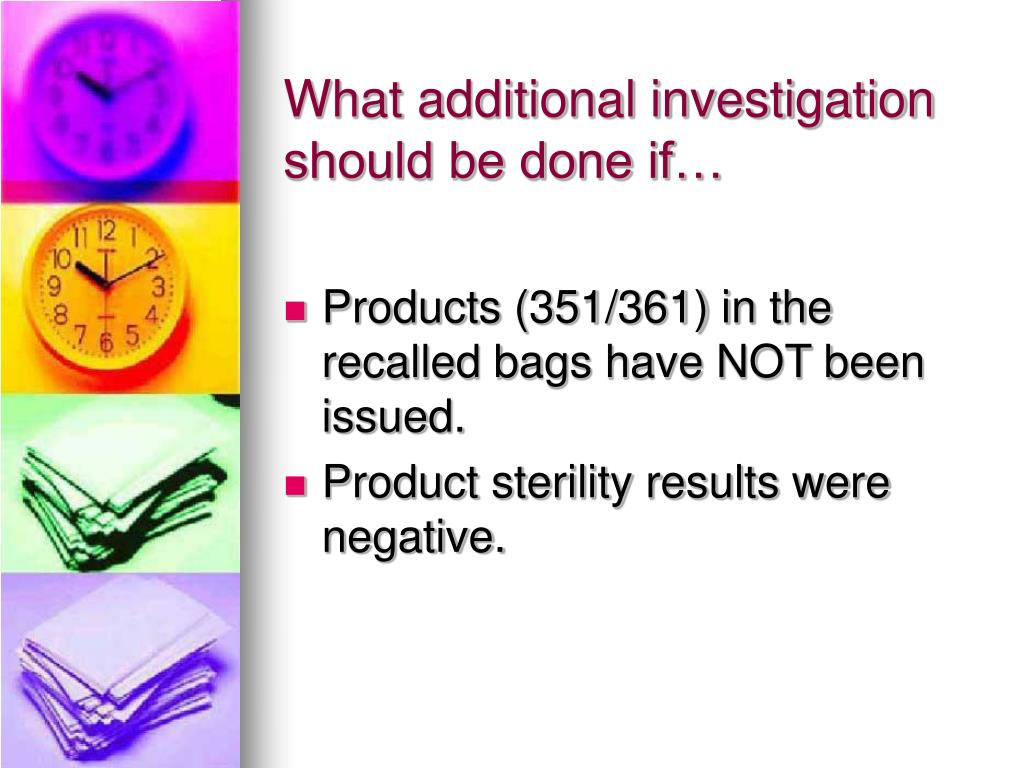 What additional investigation should be done if…

- Products (351/361) in the recalled bags have NOT been issued.
- Product sterility results were negative.